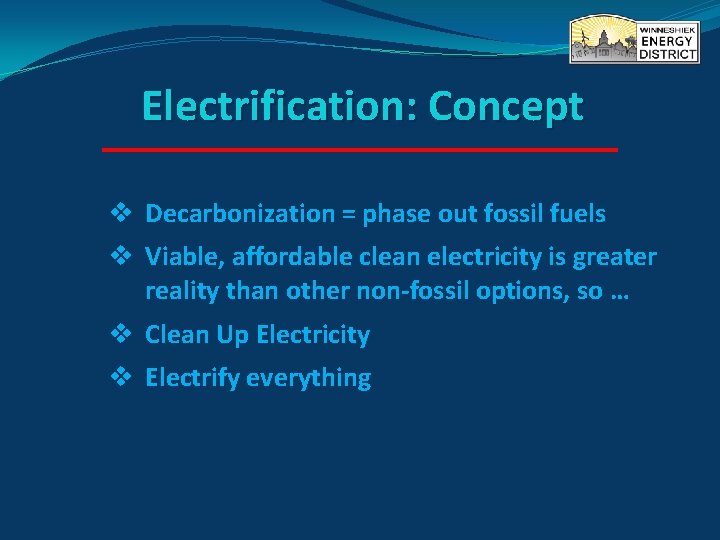 WINNESHIEK ENERGY DISTRICT

Electrification: Concept

❖ Decarbonization = phase out fossil fuels
❖ Viable, affordable clean electricity is greater reality than other non-fossil options, so …
❖ Clean Up Electricity
❖ Electrify everything